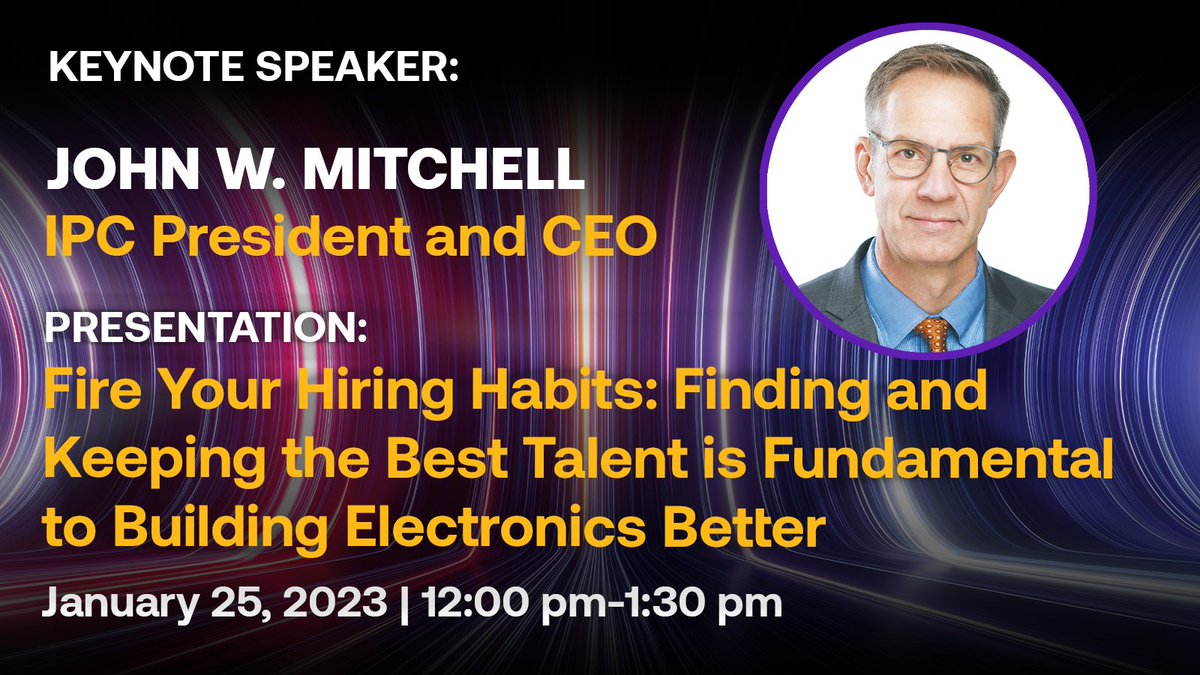 KEYNOTE SPEAKER:

JOHN W. MITCHELL
IPC President and CEO

PRESENTATION:
Fire Your Hiring Habits: Finding and Keeping the Best Talent is Fundamental to Building Electronics Better

January 25, 2023 | 12:00 pm-1:30 pm